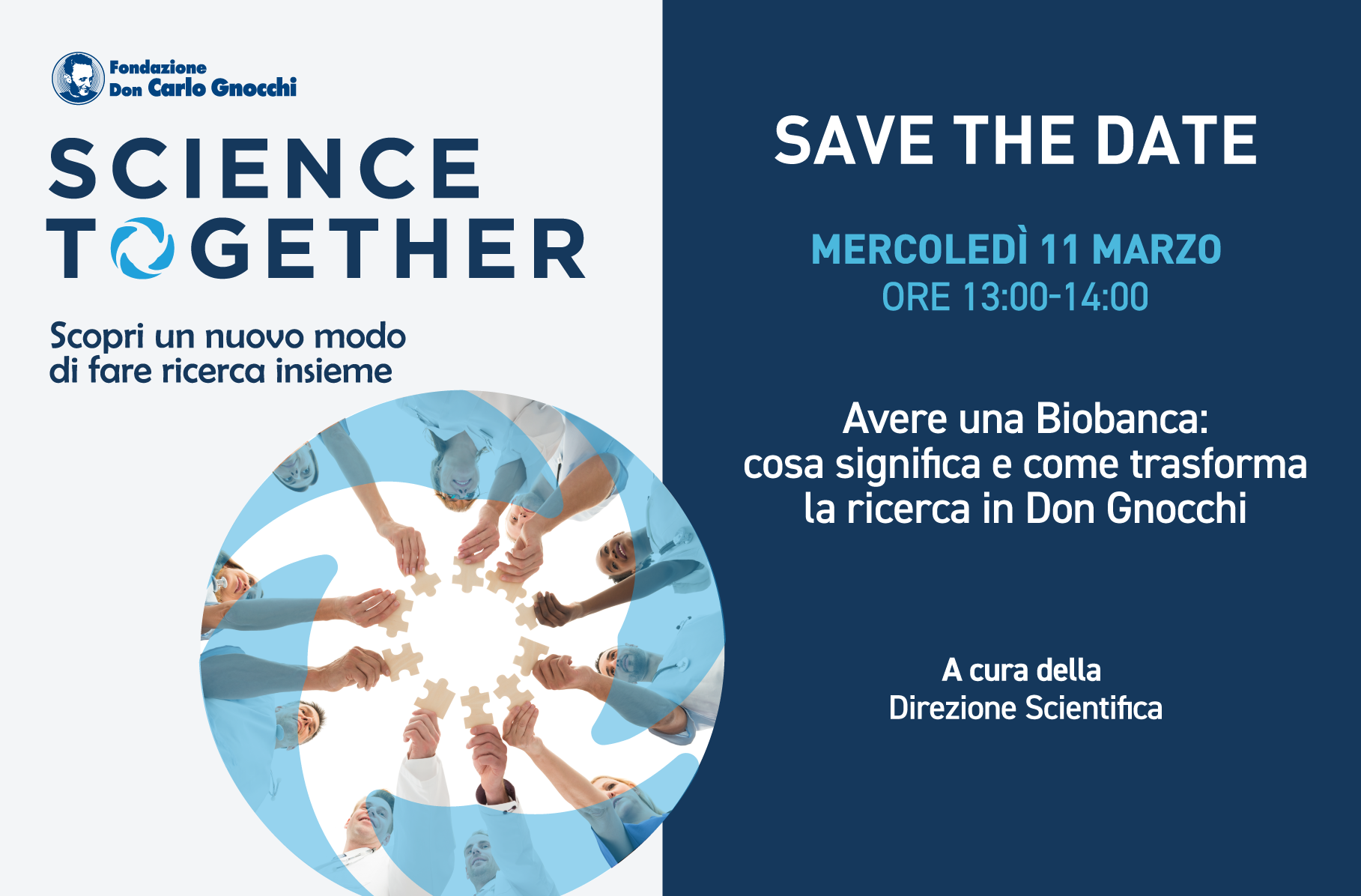 Fondazione
Don Carlo Gnocchi

SCIENCE
TOGETHER

Scopri un nuovo modo
di fare ricerca insieme

SAVE THE DATE

MERCOLEDÌ 11 MARZO
ORE 13:00-14:00

Avere una Biobanca:
cosa significa e come trasforma
la ricerca in Don Gnocchi

A cura della
Direzione Scientifica